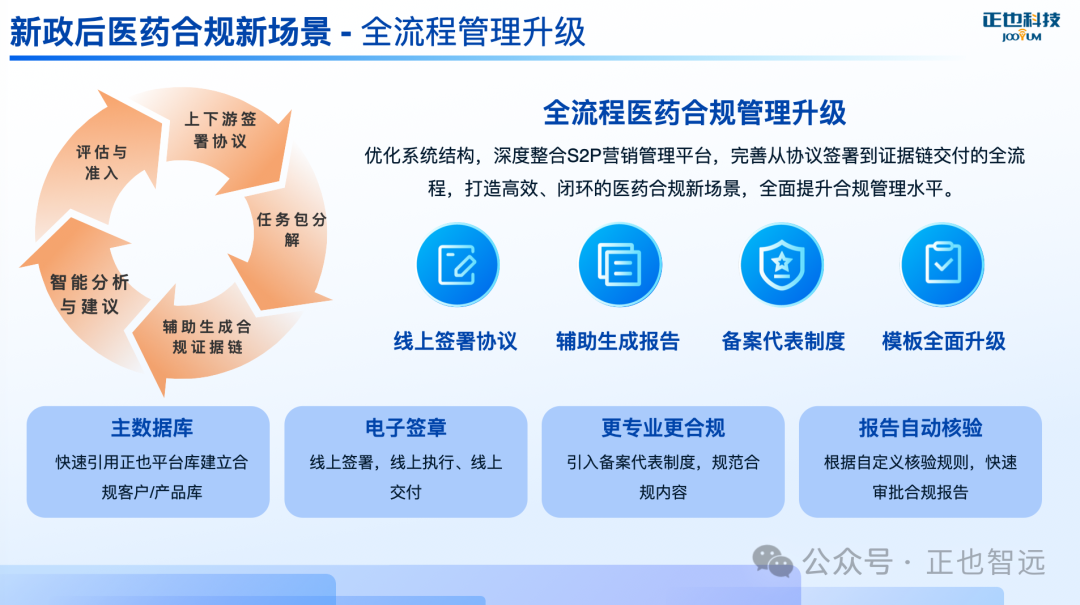 新政后医药合规新场景 - 全流程管理升级

正也科技 JOOYUM

上下游签署协议

任务包分解

辅助生成合规证据链

智能分析与建议

评估与准入

全流程医药合规管理升级

优化系统结构，深度整合S2P营销管理平台，完善从协议签署到证据链交付的全流程，打造高效、闭环的医药合规新场景，全面提升合规管理水平。

线上签署协议

辅助生成报告

备案代表制度

模板全面升级

主数据库

快速引用正也平台库建立合规客户/产品库

电子签章

线上签署，线上执行、线上交付

更专业更合规

引入备案代表制度，规范合规内容

报告自动核验

根据自定义核验规则，快速审批合规报告

公众号 · 正也智远